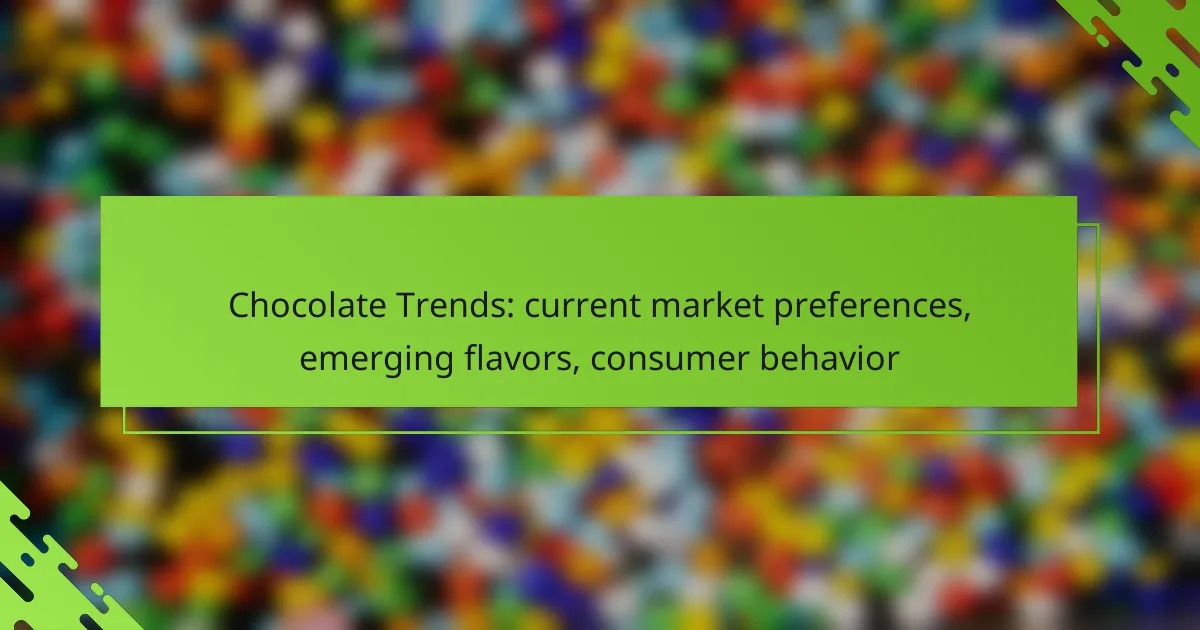 Chocolate Trends: current market preferences, emerging flavors, consumer behavior